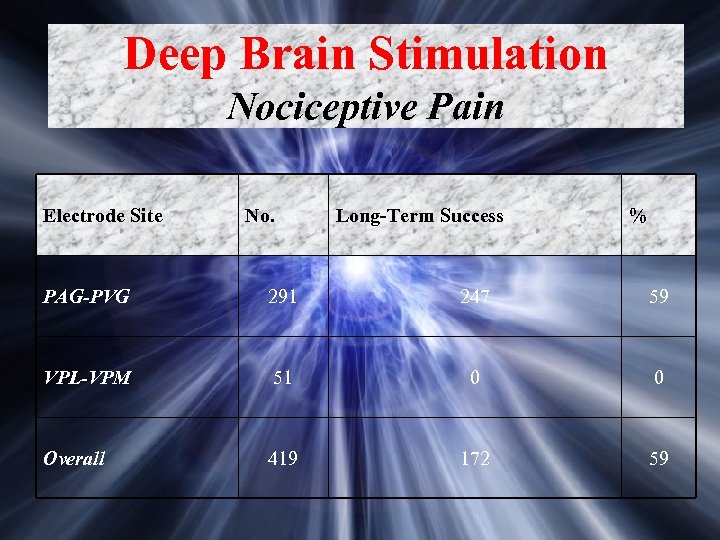 Deep Brain Stimulation
Nociceptive Pain

| Electrode Site | No. | Long-Term Success | % |
|---|---|---|---|
| PAG-PVG | 291 | 247 | 59 |
| VPL-VPM | 51 | 0 | 0 |
| Overall | 419 | 172 | 59 |